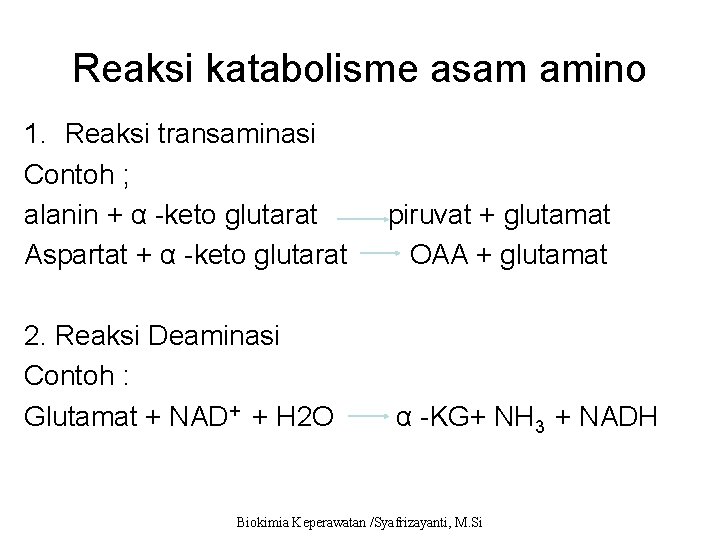 Reaksi katabolisme asam amino

1. Reaksi transaminasi
Contoh ;
alanin + α -keto glutarat $\rightarrow$ piruvat + glutamat
Aspartat + α -keto glutarat $\rightarrow$ OAA + glutamat

2. Reaksi Deaminasi
Contoh :
Glutamat + $NAD^+$ + H2O $\rightarrow$ α -KG+ $NH_3$ + NADH

Biokimia Keperawatan /Syafrizayanti, M.Si